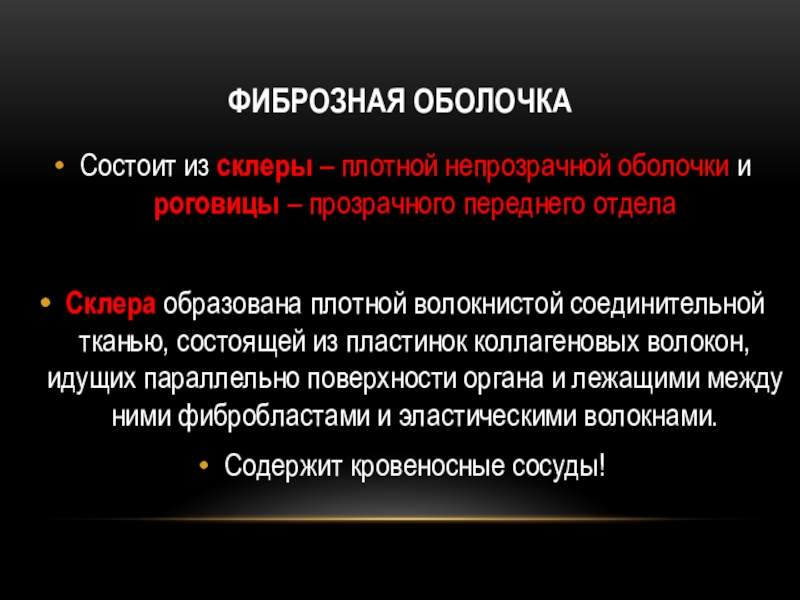 ФИБРОЗНАЯ ОБОЛОЧКА

• Состоит из склеры – плотной непрозрачной оболочки и роговицы – прозрачного переднего отдела

• Склера образована плотной волокнистой соединительной тканью, состоящей из пластинок коллагеновых волокон, идущих параллельно поверхности органа и лежащими между ними фибробластами и эластическими волокнами.

• Содержит кровеносные сосуды!